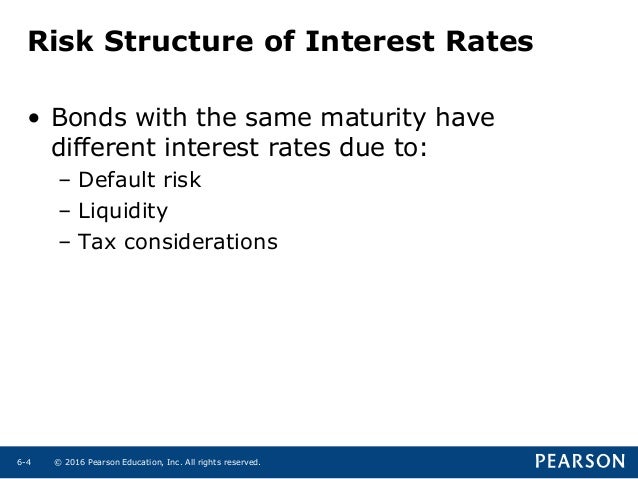 Risk Structure of Interest Rates

• Bonds with the same maturity have different interest rates due to:
– Default risk
– Liquidity
– Tax considerations

6-4 © 2016 Pearson Education, Inc. All rights reserved.

PEARSON